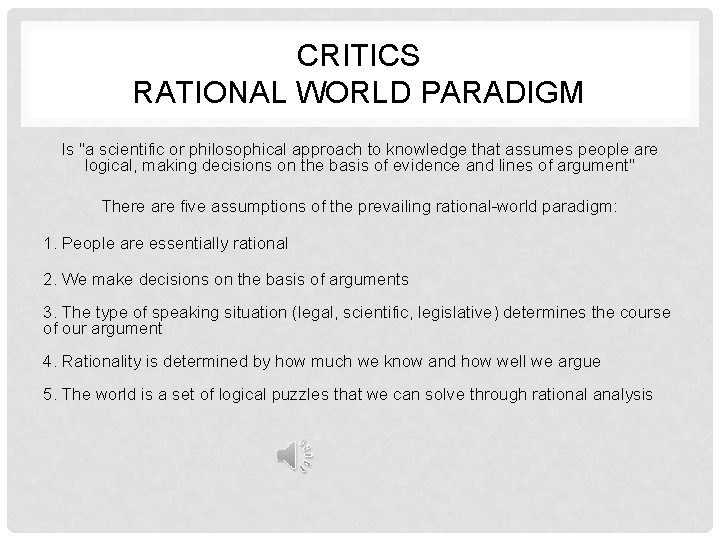 CRITICS
RATIONAL WORLD PARADIGM

Is "a scientific or philosophical approach to knowledge that assumes people are logical, making decisions on the basis of evidence and lines of argument"

There are five assumptions of the prevailing rational-world paradigm:

1. People are essentially rational

2. We make decisions on the basis of arguments

3. The type of speaking situation (legal, scientific, legislative) determines the course of our argument

4. Rationality is determined by how much we know and how well we argue

5. The world is a set of logical puzzles that we can solve through rational analysis